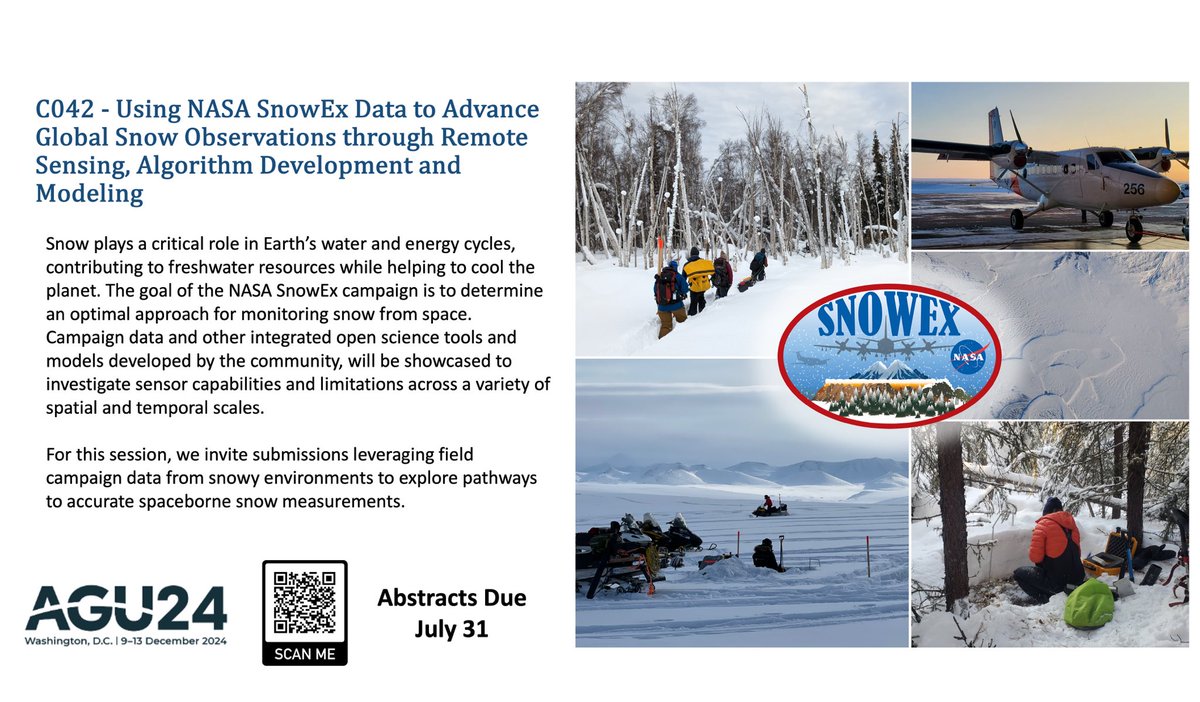 C042 - Using NASA SnowEx Data to Advance Global Snow Observations through Remote Sensing, Algorithm Development and Modeling

Snow plays a critical role in Earth's water and energy cycles, contributing to freshwater resources while helping to cool the planet. The goal of the NASA SnowEx campaign is to determine an optimal approach for monitoring snow from space. Campaign data and other integrated open science tools and models developed by the community, will be showcased to investigate sensor capabilities and limitations across a variety of spatial and temporal scales.

For this session, we invite submissions leveraging field campaign data from snowy environments to explore pathways to accurate spaceborne snow measurements.

AGU24
Washington, D.C. | 9–13 December 2024

SCAN ME

Abstracts Due
July 31

256

SNOWEX
NASA